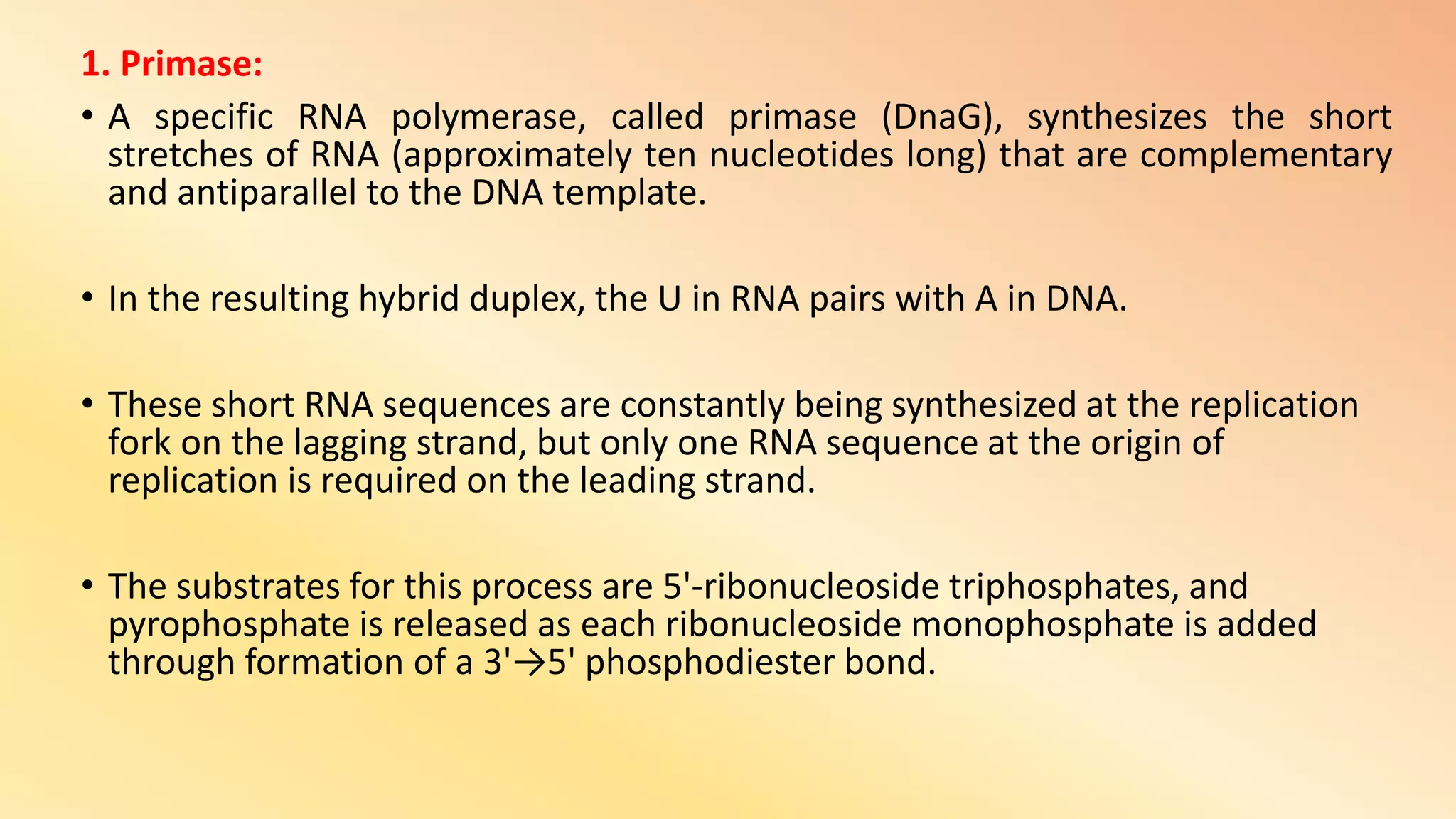 1. Primase:

• A specific RNA polymerase, called primase (DnaG), synthesizes the short stretches of RNA (approximately ten nucleotides long) that are complementary and antiparallel to the DNA template.

• In the resulting hybrid duplex, the U in RNA pairs with A in DNA.

• These short RNA sequences are constantly being synthesized at the replication fork on the lagging strand, but only one RNA sequence at the origin of replication is required on the leading strand.

• The substrates for this process are 5'-ribonucleoside triphosphates, and pyrophosphate is released as each ribonucleoside monophosphate is added through formation of a 3'→5' phosphodiester bond.